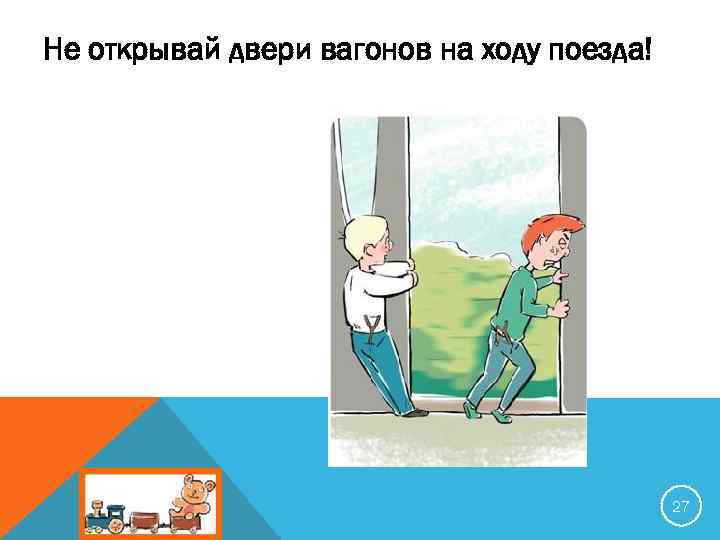 Не открывай двери вагонов на ходу поезда!

27